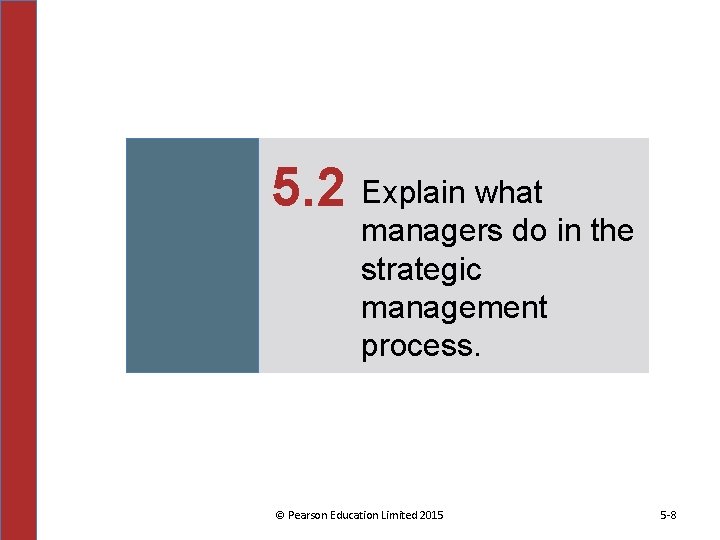 5.2 Explain what managers do in the strategic management process.

© Pearson Education Limited 2015

5-8